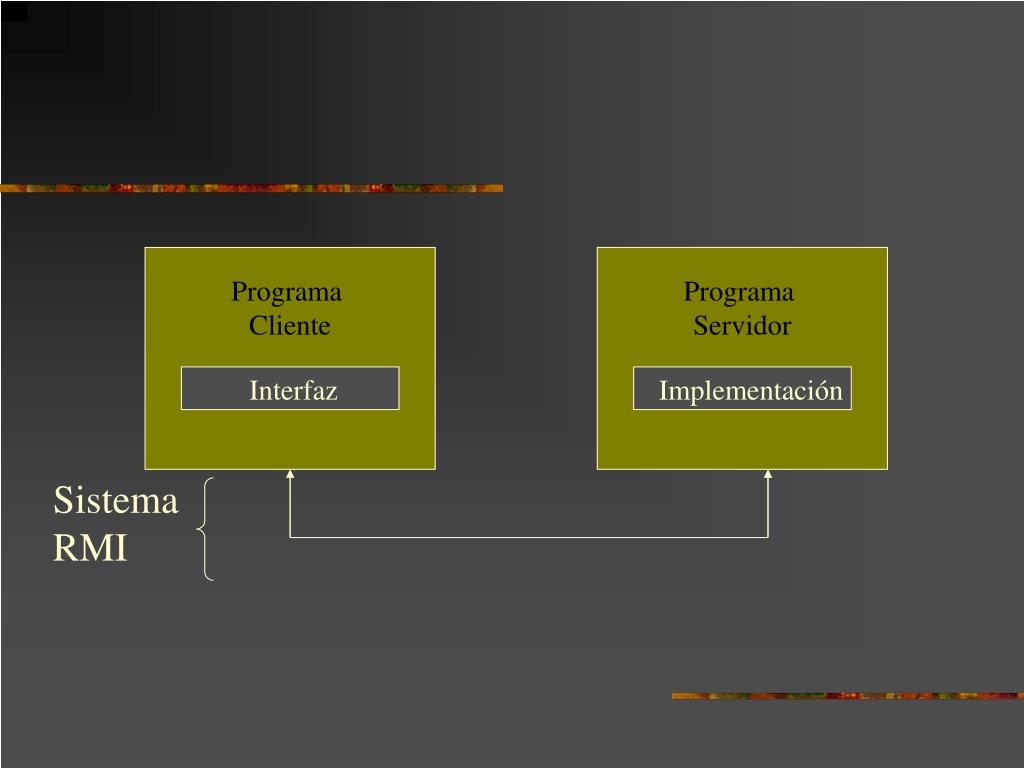 Programa Cliente

Interfaz

Programa Servidor

Implementación

Sistema RMI